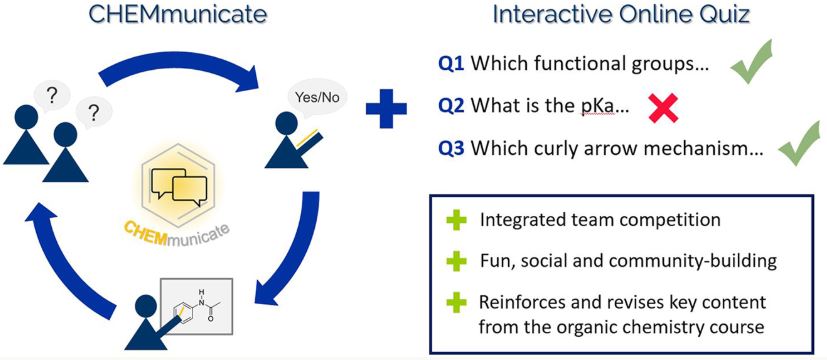 CHEMmunicate

?

?

Yes/No

CHEMmunicate

H
N
O

Interactive Online Quiz

Q1 Which functional groups…

Q2 What is the pKa…

Q3 Which curly arrow mechanism…

Integrated team competition

Fun, social and community-building

Reinforces and revises key content from the organic chemistry course